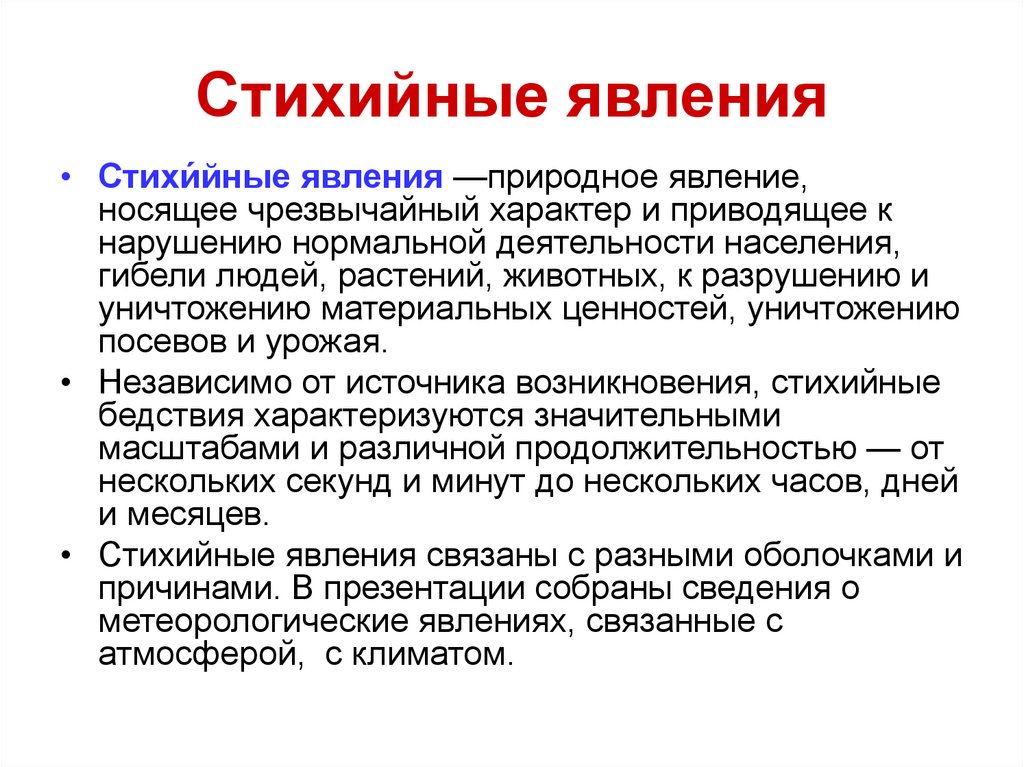 Стихийные явления

• Стихи́йные явления —природное явление, носящее чрезвычайный характер и приводящее к нарушению нормальной деятельности населения, гибели людей, растений, животных, к разрушению и уничтожению материальных ценностей, уничтожению посевов и урожая.
• Независимо от источника возникновения, стихийные бедствия характеризуются значительными масштабами и различной продолжительностью — от нескольких секунд и минут до нескольких часов, дней и месяцев.
• Стихийные явления связаны с разными оболочками и причинами. В презентации собраны сведения о метеорологические явлениях, связанные с атмосферой, с климатом.